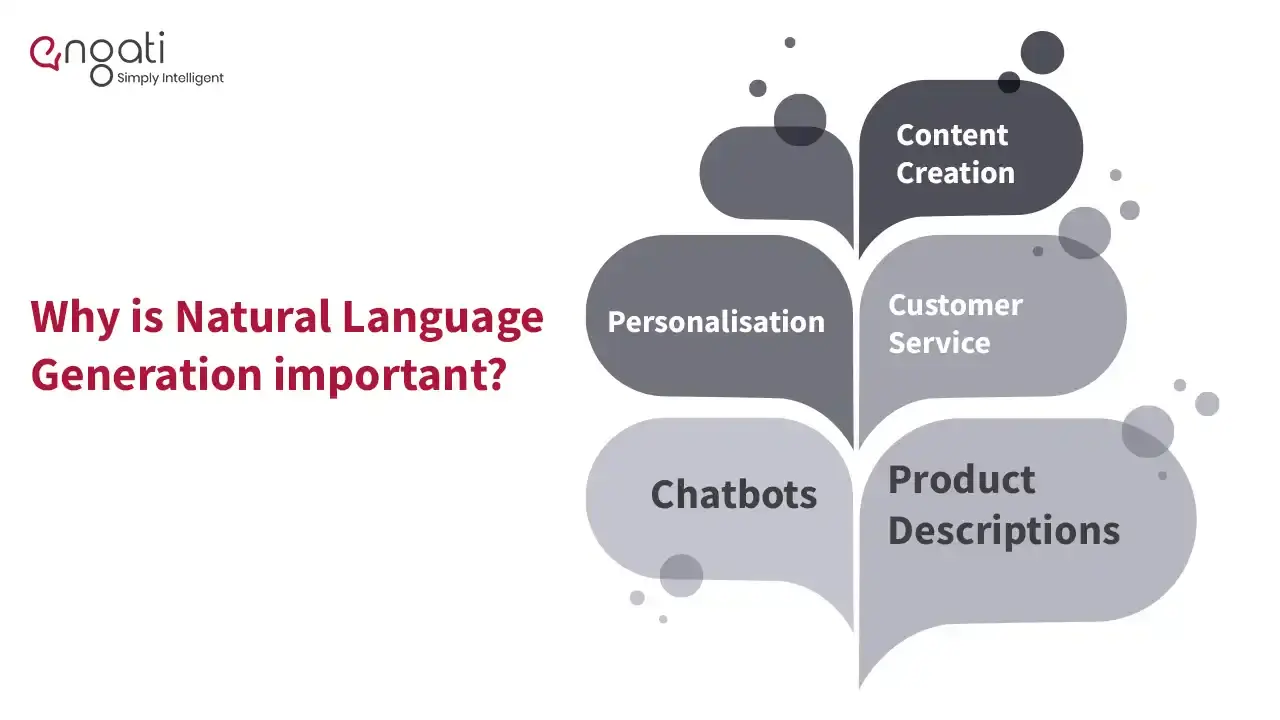 engati
Simply Intelligent

Why is Natural Language Generation important?

Content Creation

Personalisation

Customer Service

Chatbots

Product Descriptions